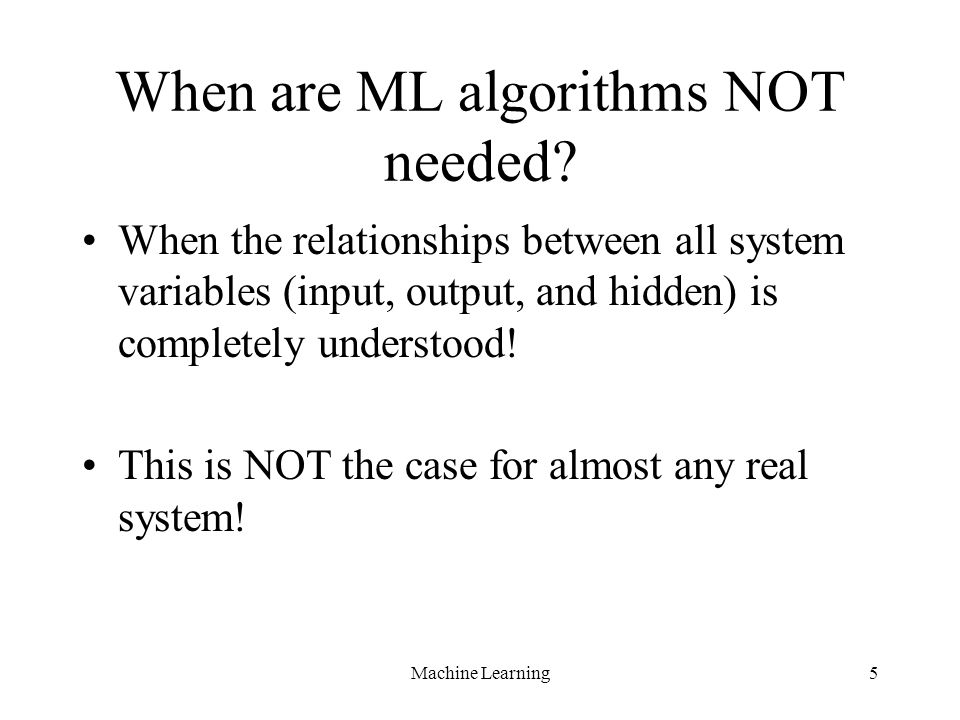 When are ML algorithms NOT needed?

• When the relationships between all system variables (input, output, and hidden) is completely understood!

• This is NOT the case for almost any real system!

Machine Learning

5